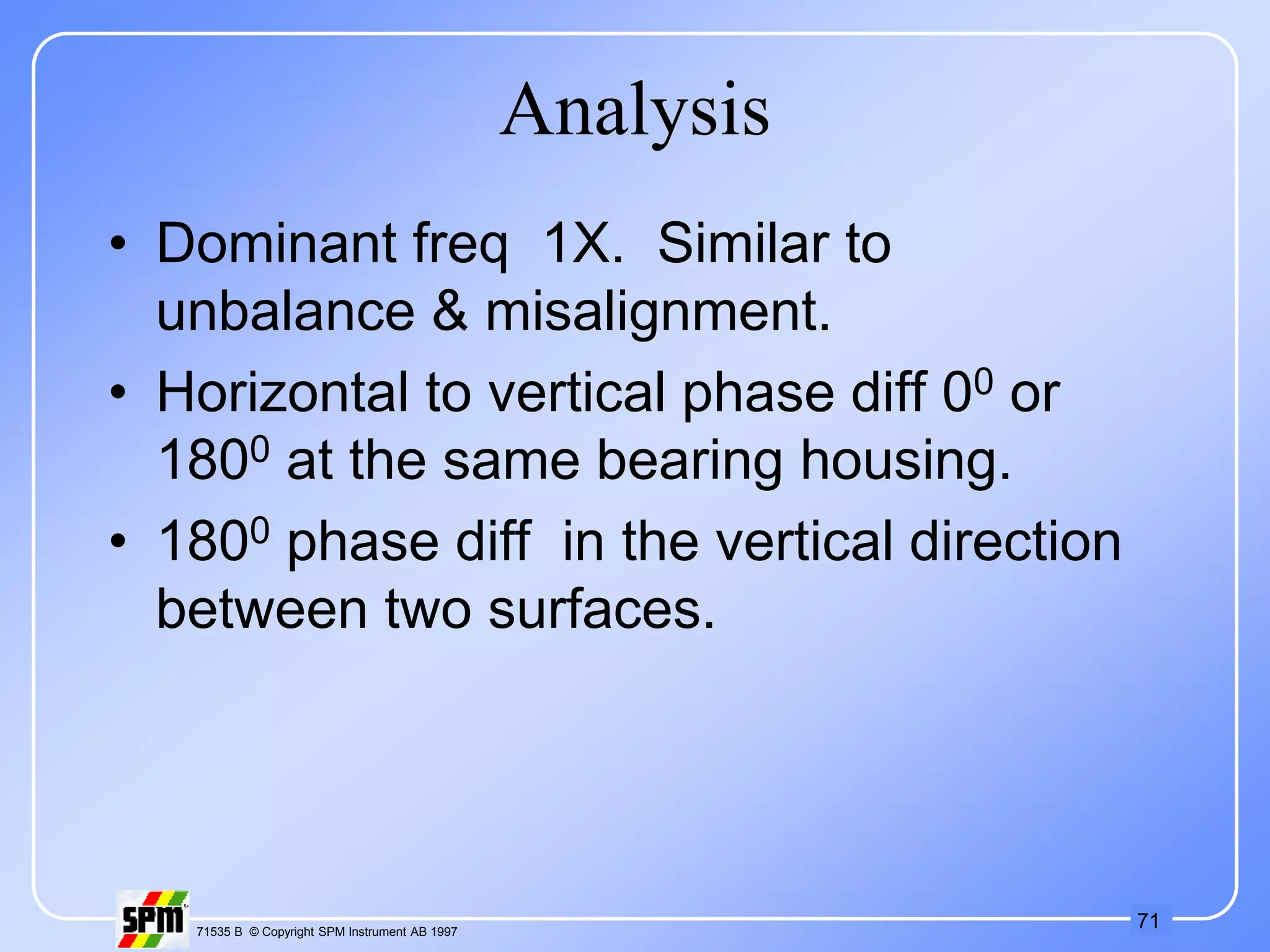 Analysis

• Dominant freq 1X. Similar to unbalance & misalignment.

• Horizontal to vertical phase diff $0^0$ or $180^0$ at the same bearing housing.

• $180^0$ phase diff in the vertical direction between two surfaces.

SPM

71535 B © Copyright SPM Instrument AB 1997

71